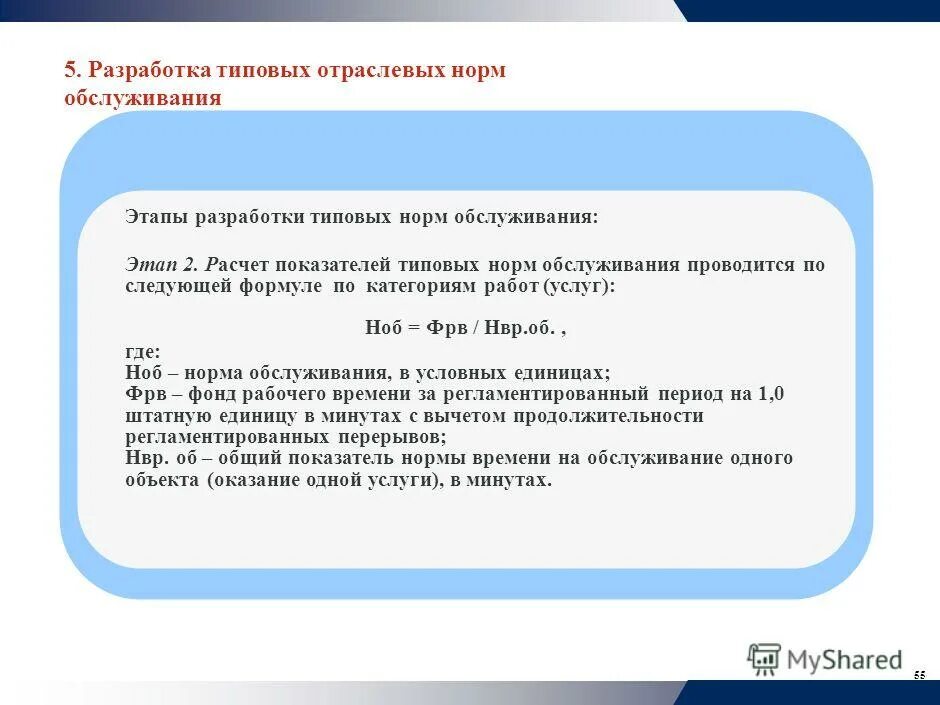 5. Разработка типовых отраслевых норм обслуживания

Этапы разработки типовых норм обслуживания:

Этап 2. Расчет показателей типовых норм обслуживания проводится по следующей формуле по категориям работ (услуг):

Ноб = Фрв / Нвр.об. ,

где:
Ноб – норма обслуживания, в условных единицах;
Фрв – фонд рабочего времени за регламентированный период на 1,0 штатную единицу в минутах с вычетом продолжительности регламентированных перерывов;
Нвр. об – общий показатель нормы времени на обслуживание одного объекта (оказание одной услуги), в минутах.

MyShared

55